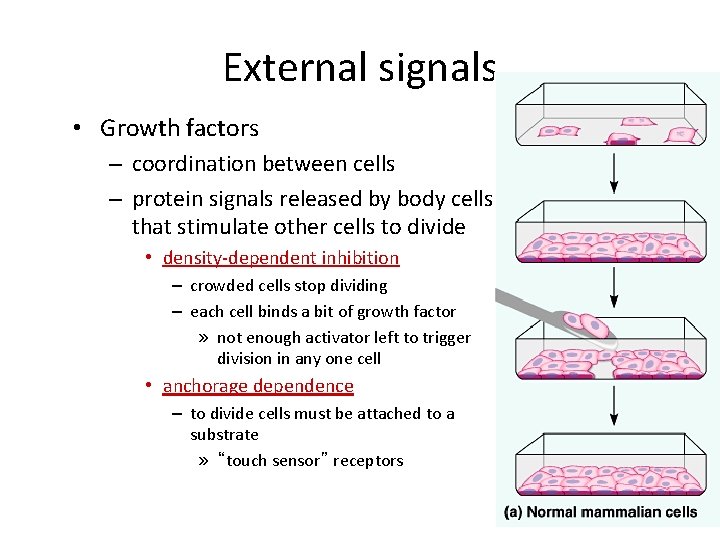 External signals

• Growth factors
– coordination between cells
– protein signals released by body cells that stimulate other cells to divide
• density-dependent inhibition
– crowded cells stop dividing
– each cell binds a bit of growth factor
» not enough activator left to trigger division in any one cell
• anchorage dependence
– to divide cells must be attached to a substrate
» "touch sensor" receptors

(a) Normal mammalian cells